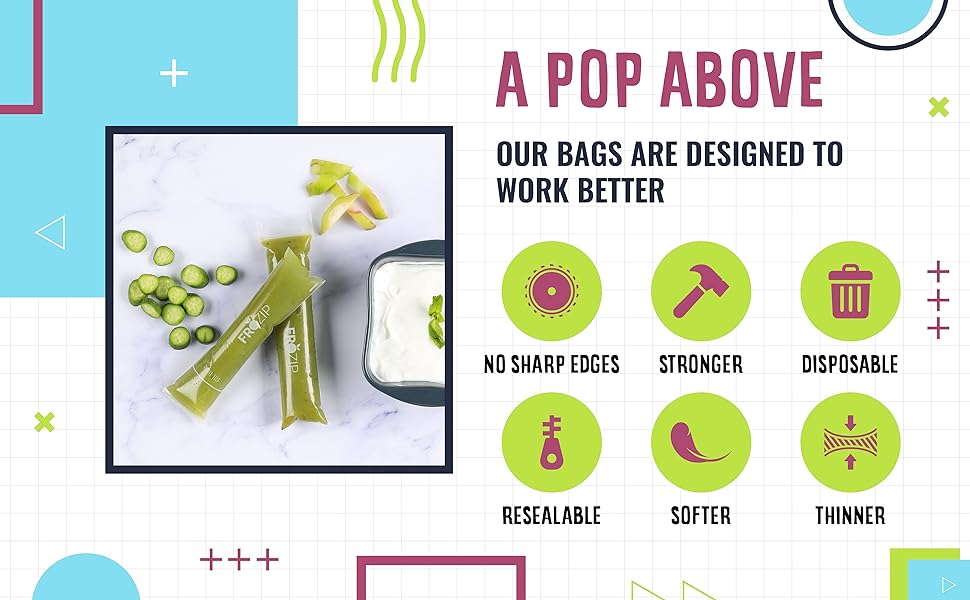 A POP ABOVE

OUR BAGS ARE DESIGNED TO WORK BETTER

NO SHARP EDGES
STRONGER
DISPOSABLE
RESEALABLE
SOFTER
THINNER

FROZIP
FROZIP